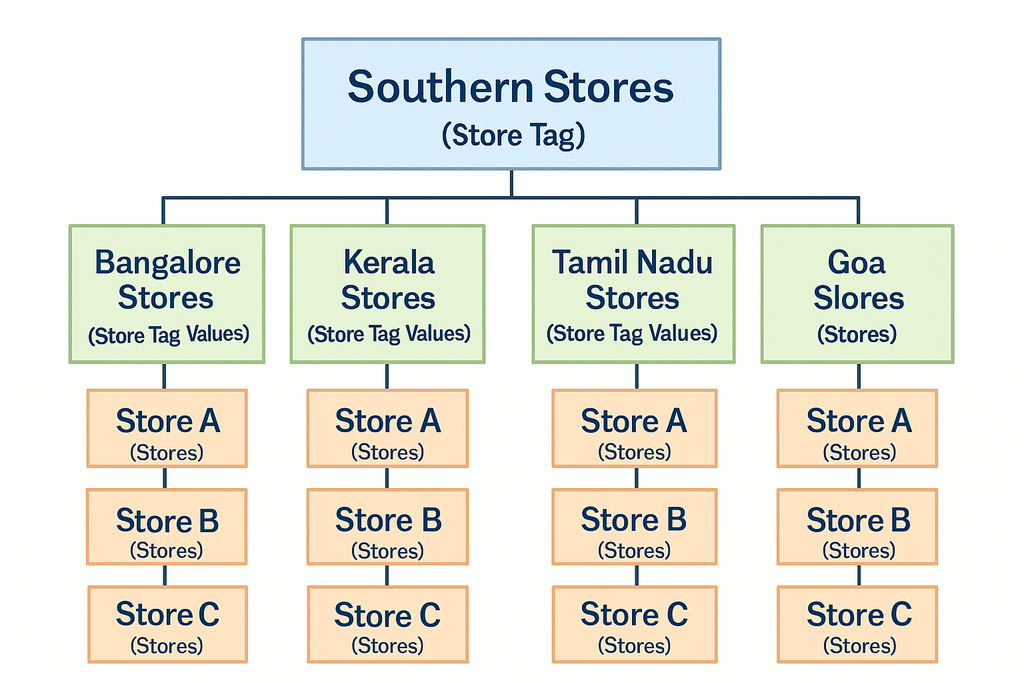 Southern Stores
(Store Tag)

Bangalore Stores
(Store Tag Values)

Store A
(Stores)

Store B
(Stores)

Store C
(Stores)

Kerala Stores
(Store Tag Values)

Store A
(Stores)

Store B
(Stores)

Store C
(Stores)

Tamil Nadu Stores
(Store Tag Values)

Store A
(Stores)

Store B
(Stores)

Store C
(Stores)

Goa Slores
(Stores)

Store A
(Stores)

Store B
(Stores)

Store C
(Stores)